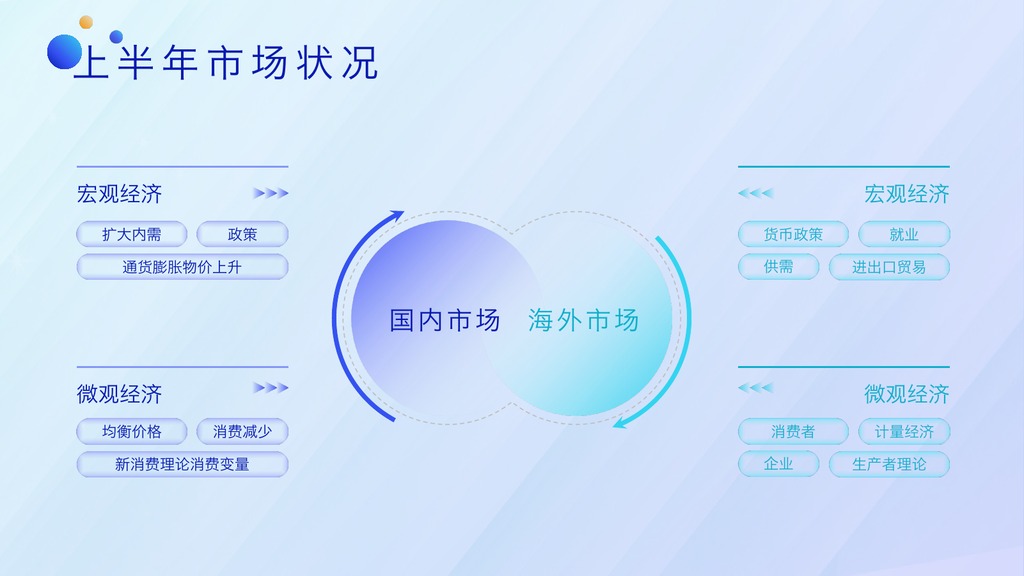 上半年市场状况

宏观经济

扩大内需
政策
通货膨胀物价上升

微观经济

均衡价格
消费减少
新消费理论消费变量

国内市场
海外市场

宏观经济

货币政策
就业
供需
进出口贸易

微观经济

消费者
计量经济
企业
生产者理论